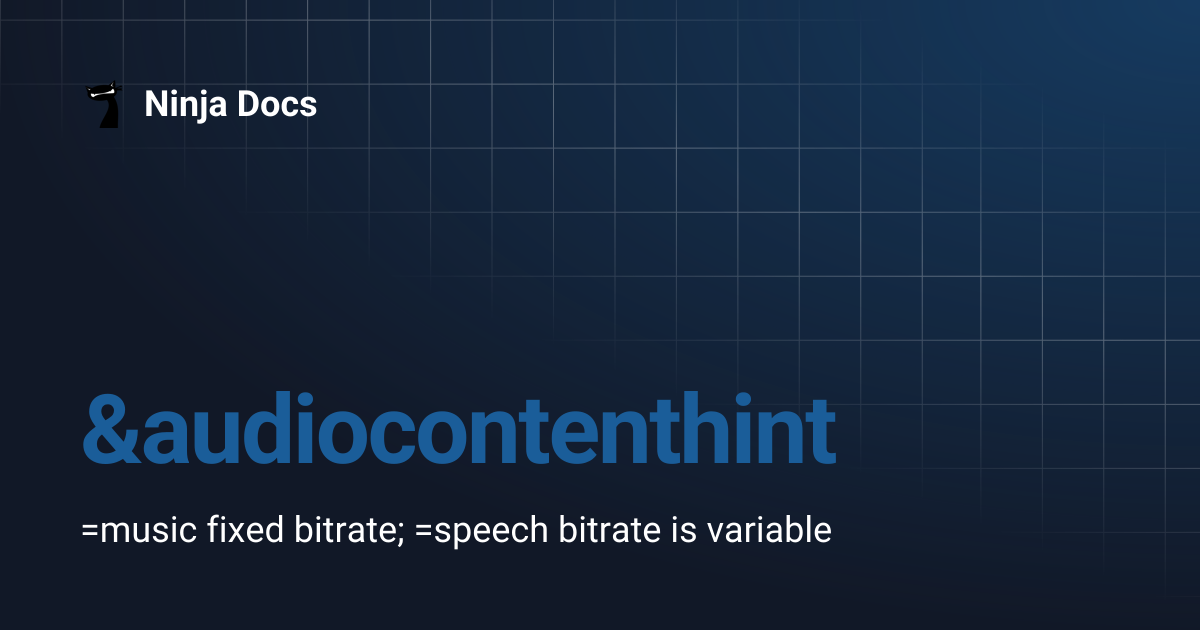 Ninja Docs

&audiocontenthint

=music fixed bitrate; =speech bitrate is variable